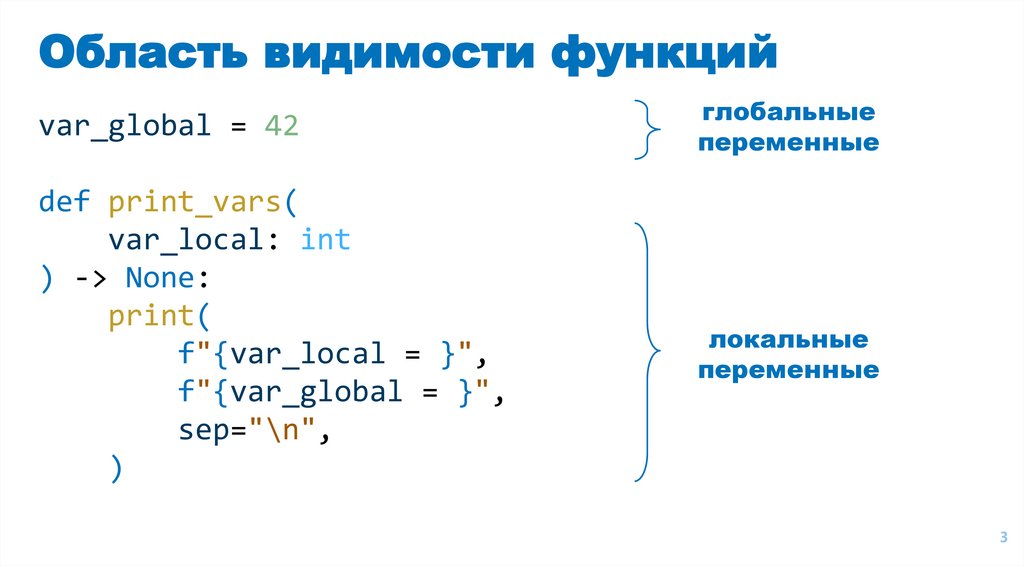 Область видимости функций

var_global = 42

def print_vars(
    var_local: int
) -> None:
    print(
        f"{var_local = }",
        f"{var_global = }",
        sep="\n",
    )

глобальные переменные

локальные переменные

3